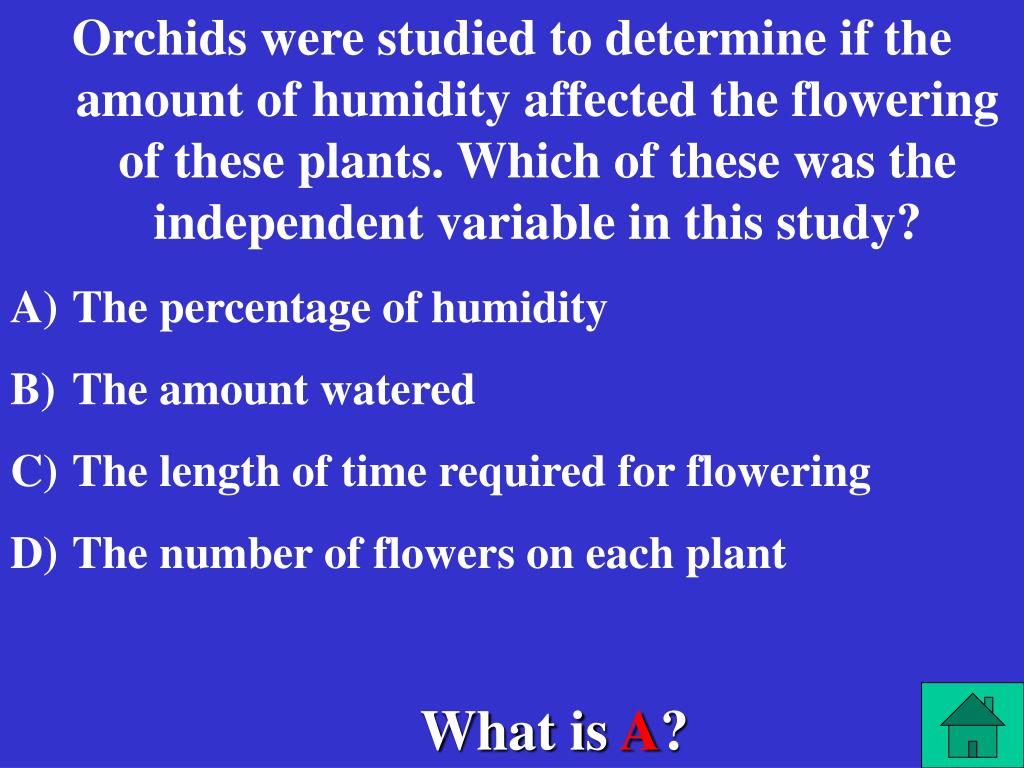 Orchids were studied to determine if the amount of humidity affected the flowering of these plants. Which of these was the independent variable in this study?

A) The percentage of humidity

B) The amount watered

C) The length of time required for flowering

D) The number of flowers on each plant

What is A?